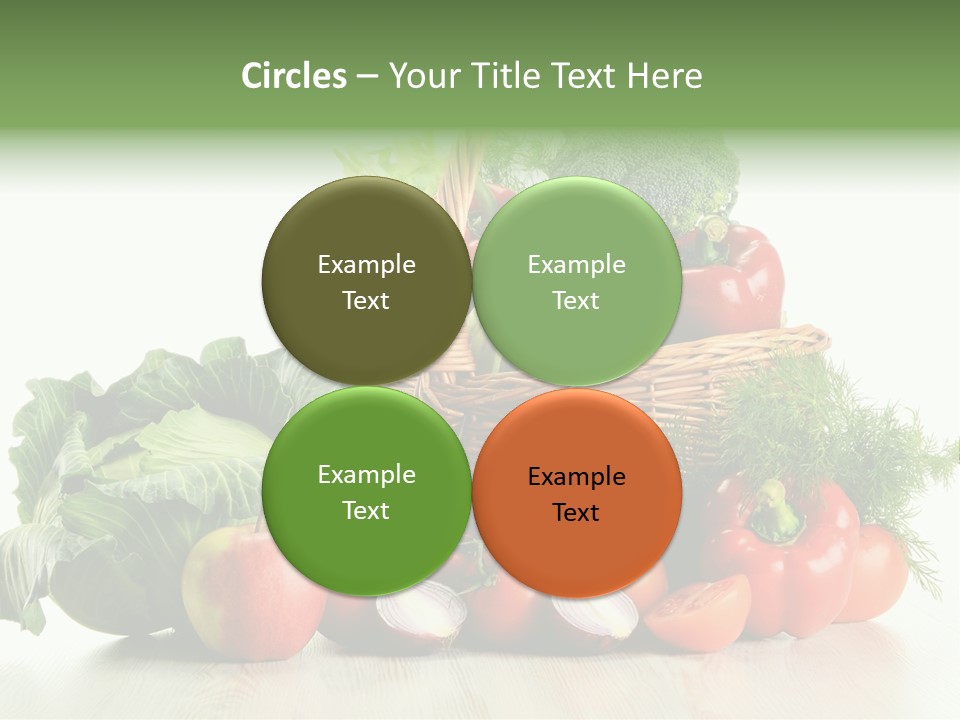 Circles – Your Title Text Here

Example Text

Example Text

Example Text

Example Text